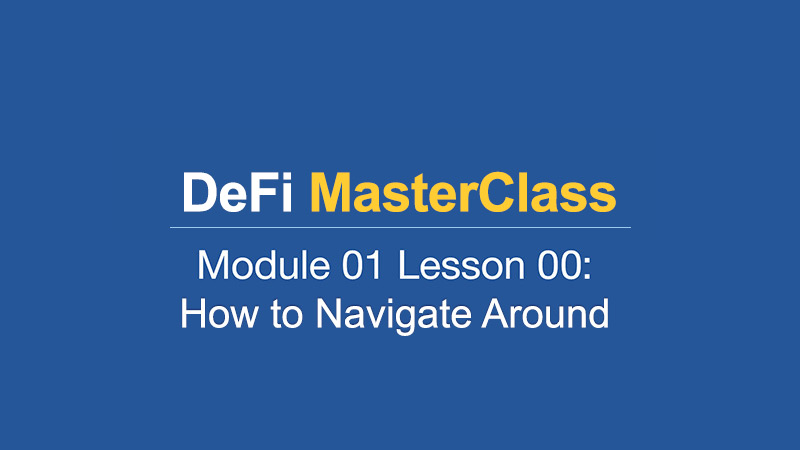 DeFi MasterClass

Module 01 Lesson 00:
How to Navigate Around